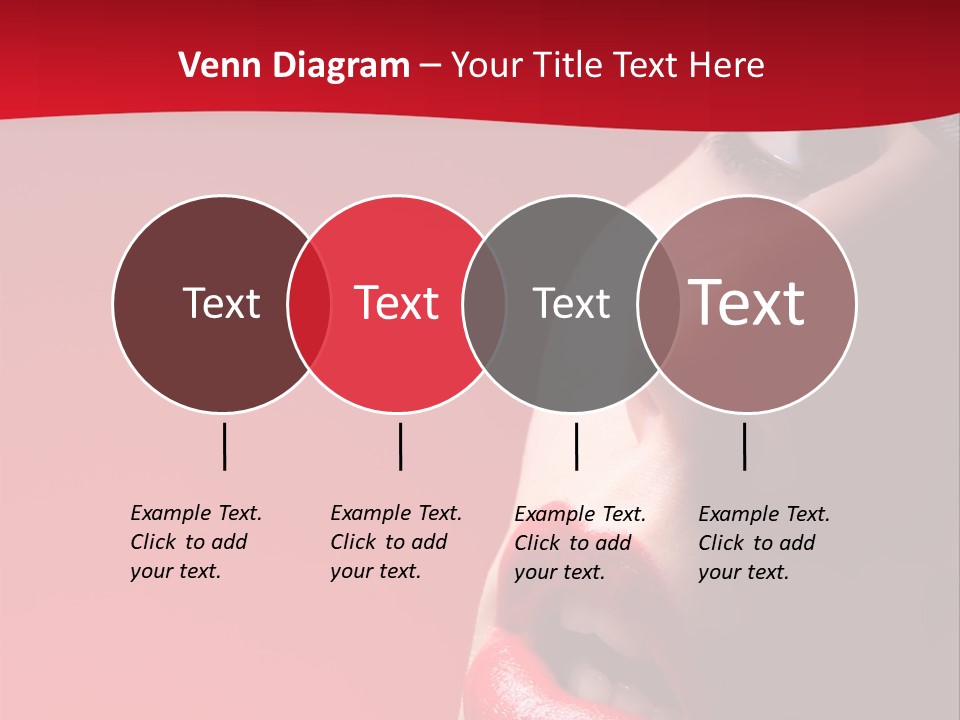 Venn Diagram – Your Title Text Here

Text

Text

Text

Text

Example Text. Click to add your text.

Example Text. Click to add your text.

Example Text. Click to add your text.

Example Text. Click to add your text.